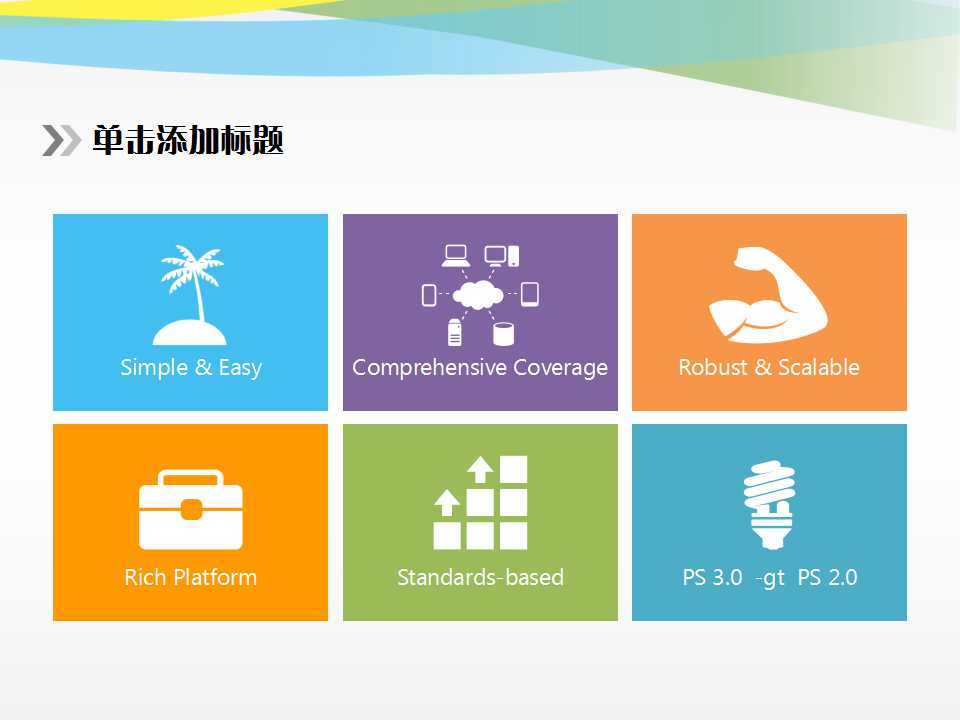 单击添加标题

Simple & Easy

Comprehensive Coverage

Robust & Scalable

Rich Platform

Standards-based

PS 3.0 -gt PS 2.0